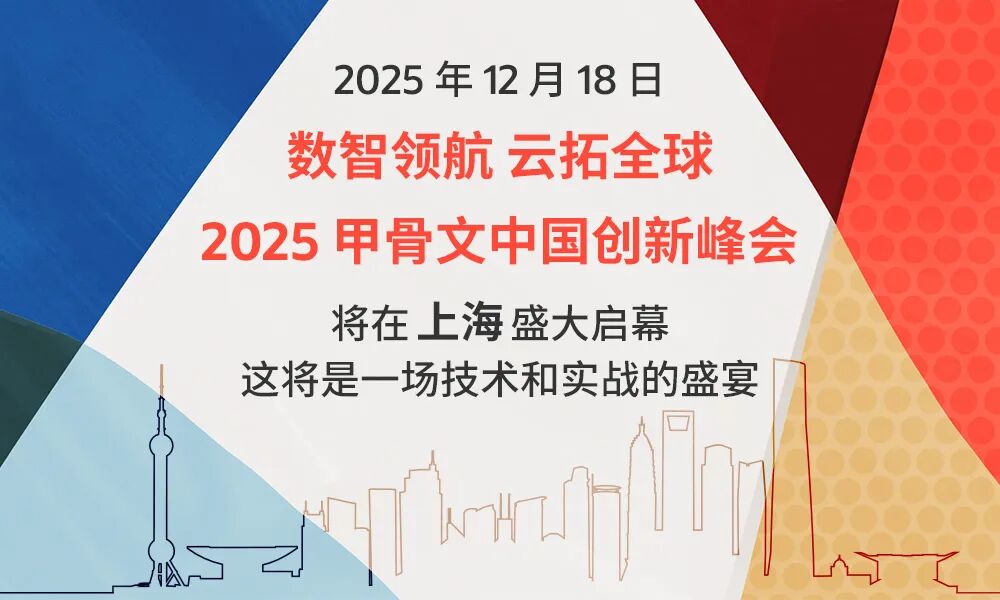 2025 年 12 月 18 日

数智领航 云拓全球

2025 甲骨文中国创新峰会

将在 上海 盛大启幕

这将是一场技术和实战的盛宴